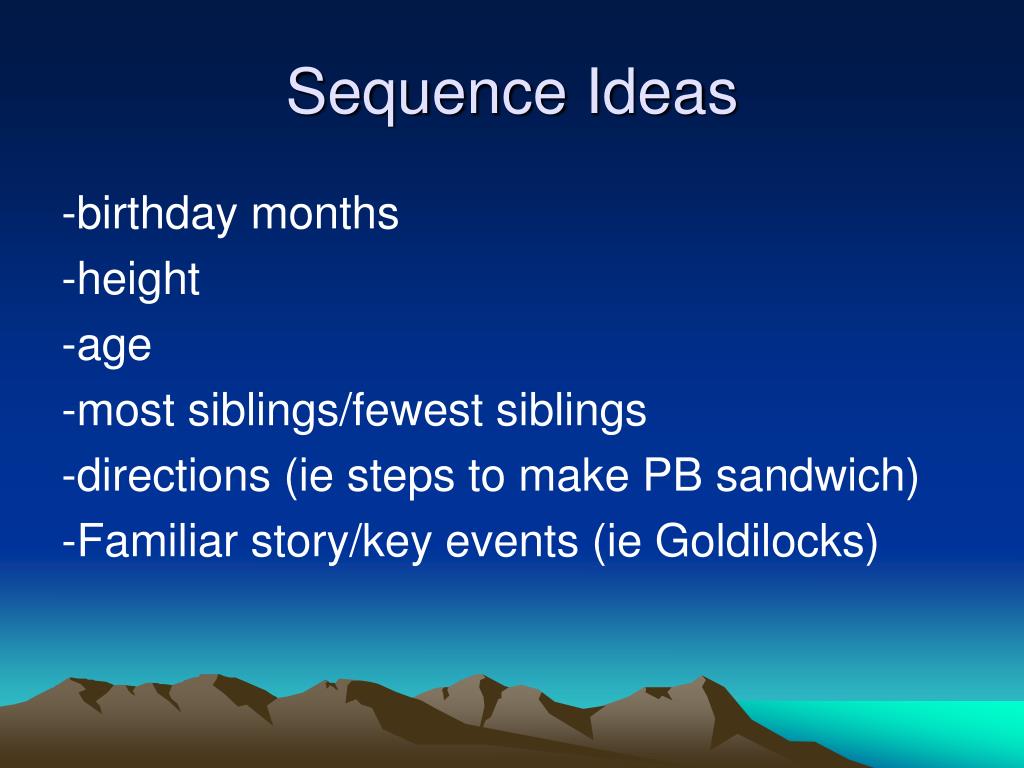 Sequence Ideas

-birthday months
-height
-age
-most siblings/fewest siblings
-directions (ie steps to make PB sandwich)
-Familiar story/key events (ie Goldilocks)